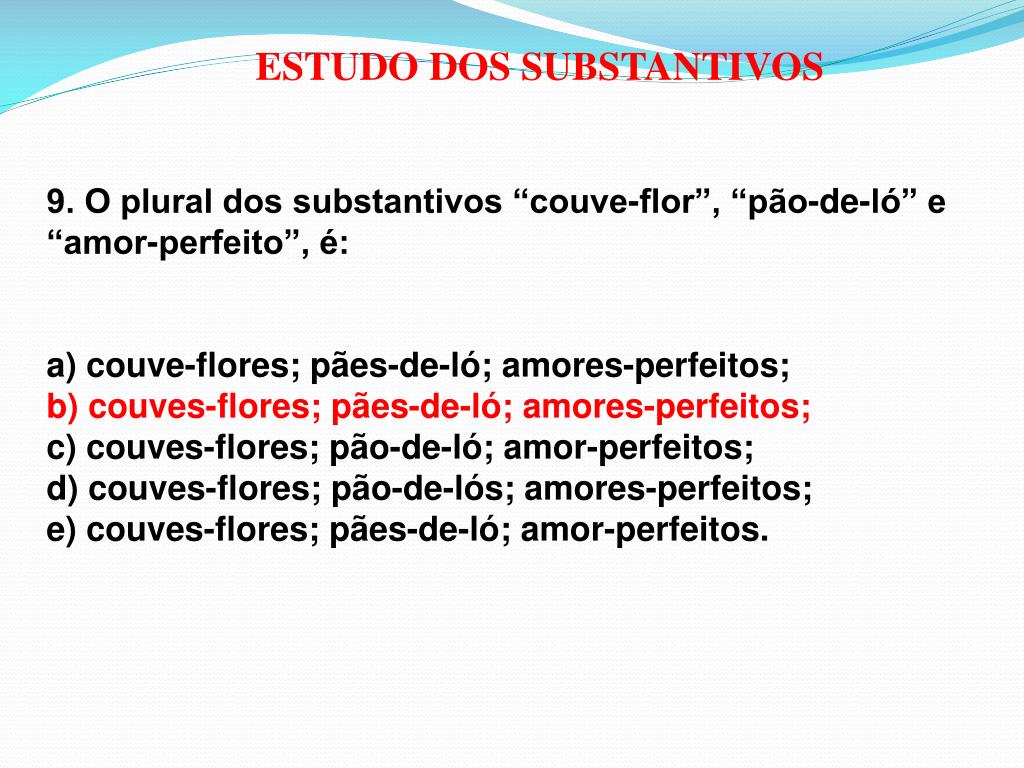 ESTUDO DOS SUBSTANTIVOS

9. O plural dos substantivos “couve-flor”, “pão-de-ló” e “amor-perfeito”, é:

a) couve-flores; pães-de-ló; amores-perfeitos;
b) couves-flores; pães-de-ló; amores-perfeitos;
c) couves-flores; pão-de-ló; amor-perfeitos;
d) couves-flores; pão-de-lós; amores-perfeitos;
e) couves-flores; pães-de-ló; amor-perfeitos.